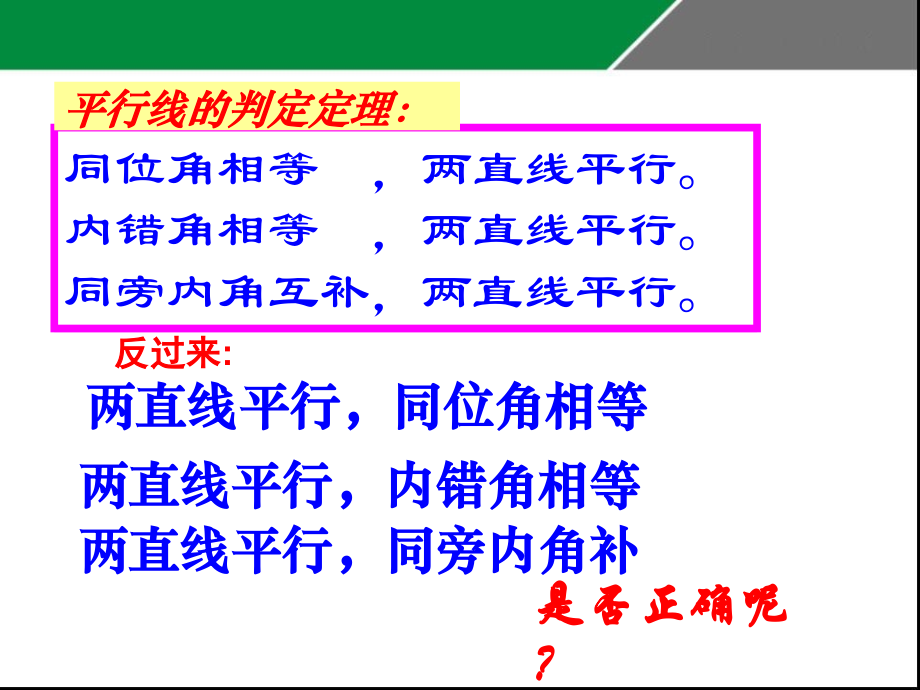 平行线的判定定理：

同位角相等　，两直线平行。
内错角相等　，两直线平行。
同旁内角互补，两直线平行。

反过来:

两直线平行，同位角相等
两直线平行，内错角相等
两直线平行，同旁内角补

是否正确呢？